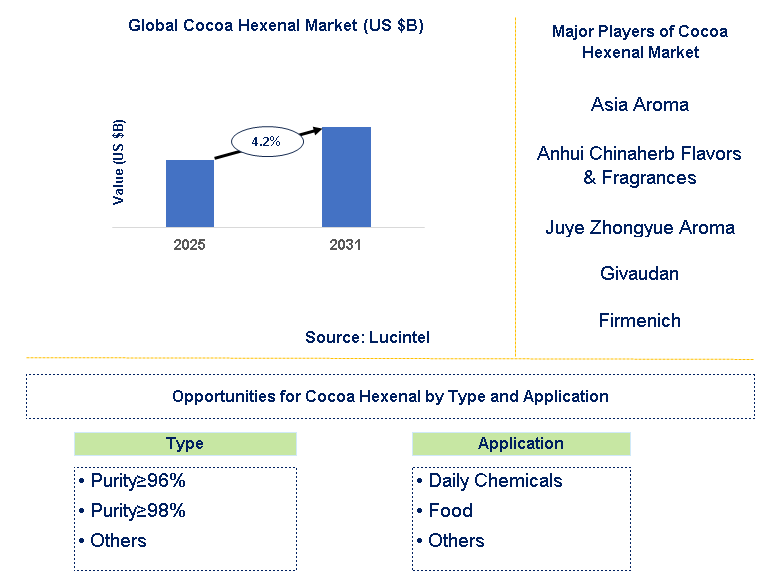 Global Cocoa Hexenal Market (US $B)

Value (US $B)

4.2%

2025

2031

Source: Lucintel

Major Players of Cocoa Hexenal Market

Asia Aroma

Anhui Chinaherb Flavors & Fragrances

Juye Zhongyue Aroma

Givaudan

Firmenich

Opportunities for Cocoa Hexenal by Type and Application

Type

• Purity≥96%
• Purity≥98%
• Others

Application

• Daily Chemicals
• Food
• Others